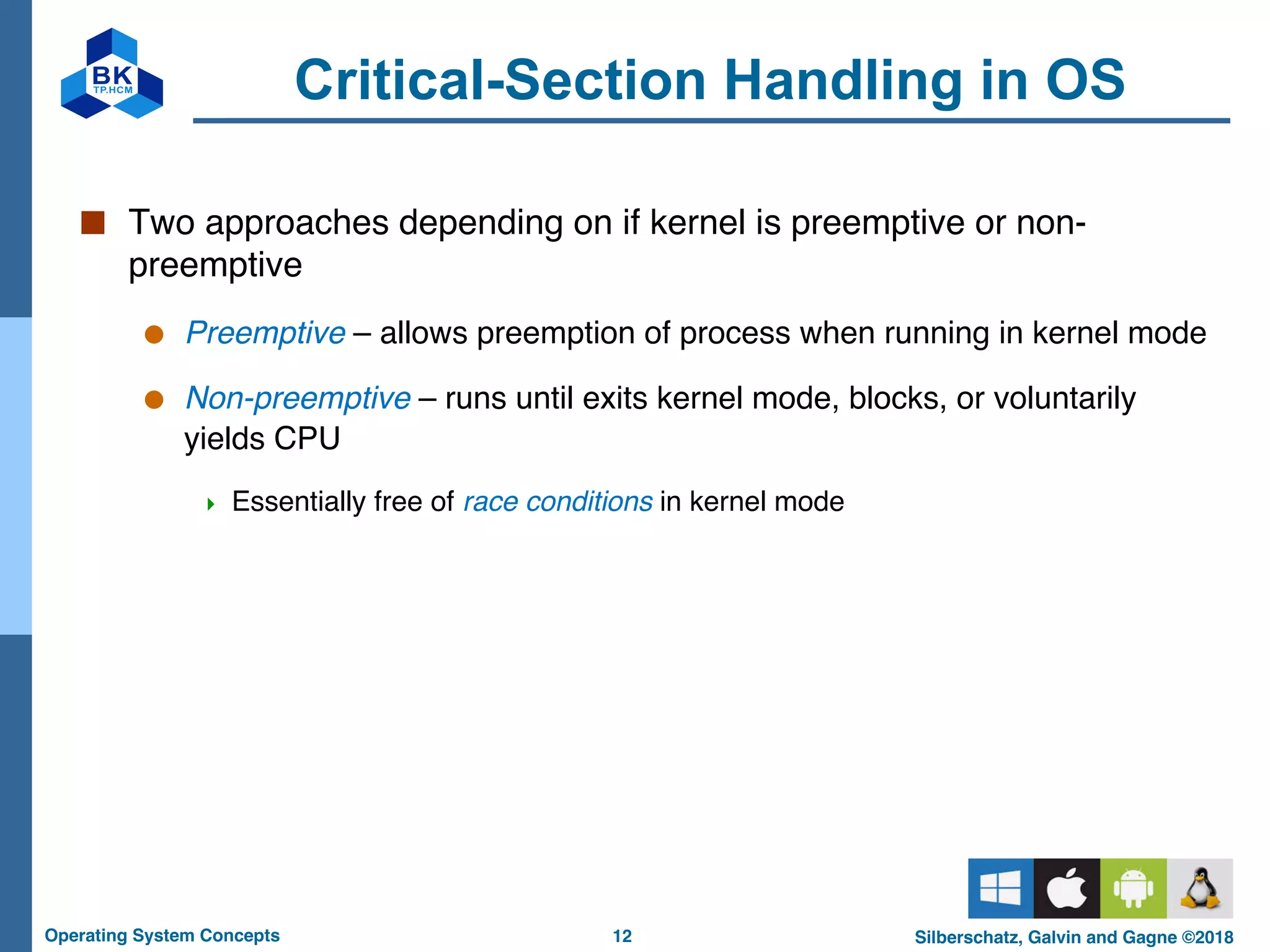 BK
TP.HCM

Critical-Section Handling in OS

Two approaches depending on if kernel is preemptive or non-preemptive

Preemptive – allows preemption of process when running in kernel mode

Non-preemptive – runs until exits kernel mode, blocks, or voluntarily yields CPU

Essentially free of race conditions in kernel mode

Operating System Concepts 12 Silberschatz, Galvin and Gagne ©2018